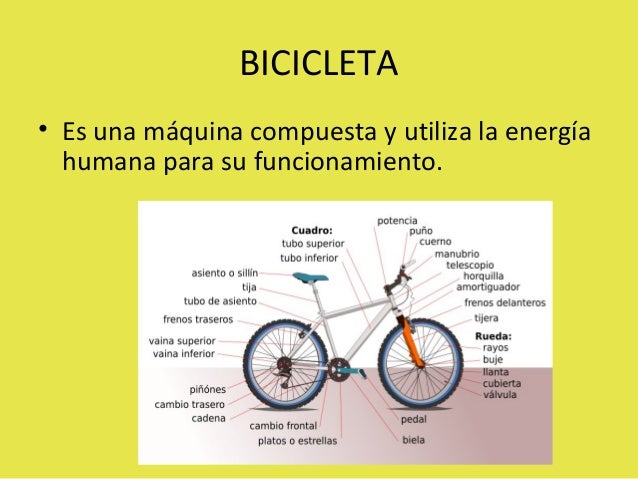 BICICLETA

• Es una máquina compuesta y utiliza la energía humana para su funcionamiento.

Cuadro:
tubo superior
tubo inferior
asiento o sillín
tija
tubo de asiento
frenos traseros
vaina superior
vaina inferior
piñónes
cambio trasero
cadena
cambio frontal
platos o estrellas
potencia
puño
cuerno
manubrio
telescopio
horquilla
amortiguador
frenos delanteros
tijera
Rueda:
rayos
buje
llanta
cubierta
válvula
pedal
biela